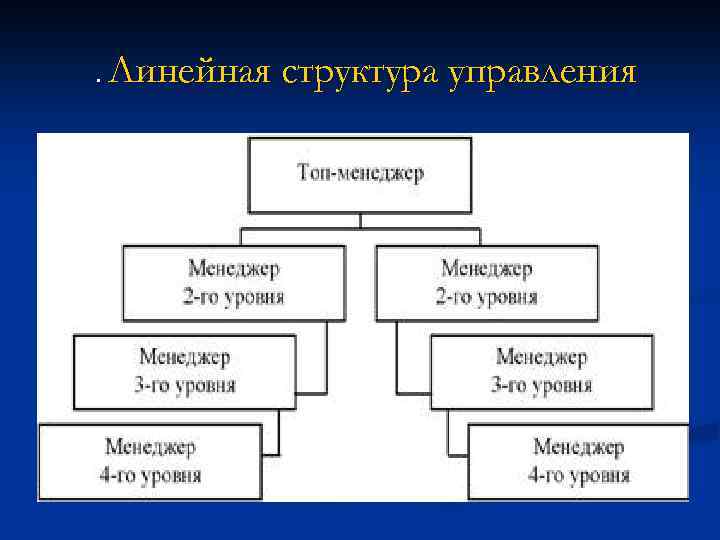 . Линейная структура управления

Топ-менеджер

Менеджер 2-го уровня

Менеджер 2-го уровня

Менеджер 3-го уровня

Менеджер 3-го уровня

Менеджер 4-го уровня

Менеджер 4-го уровня